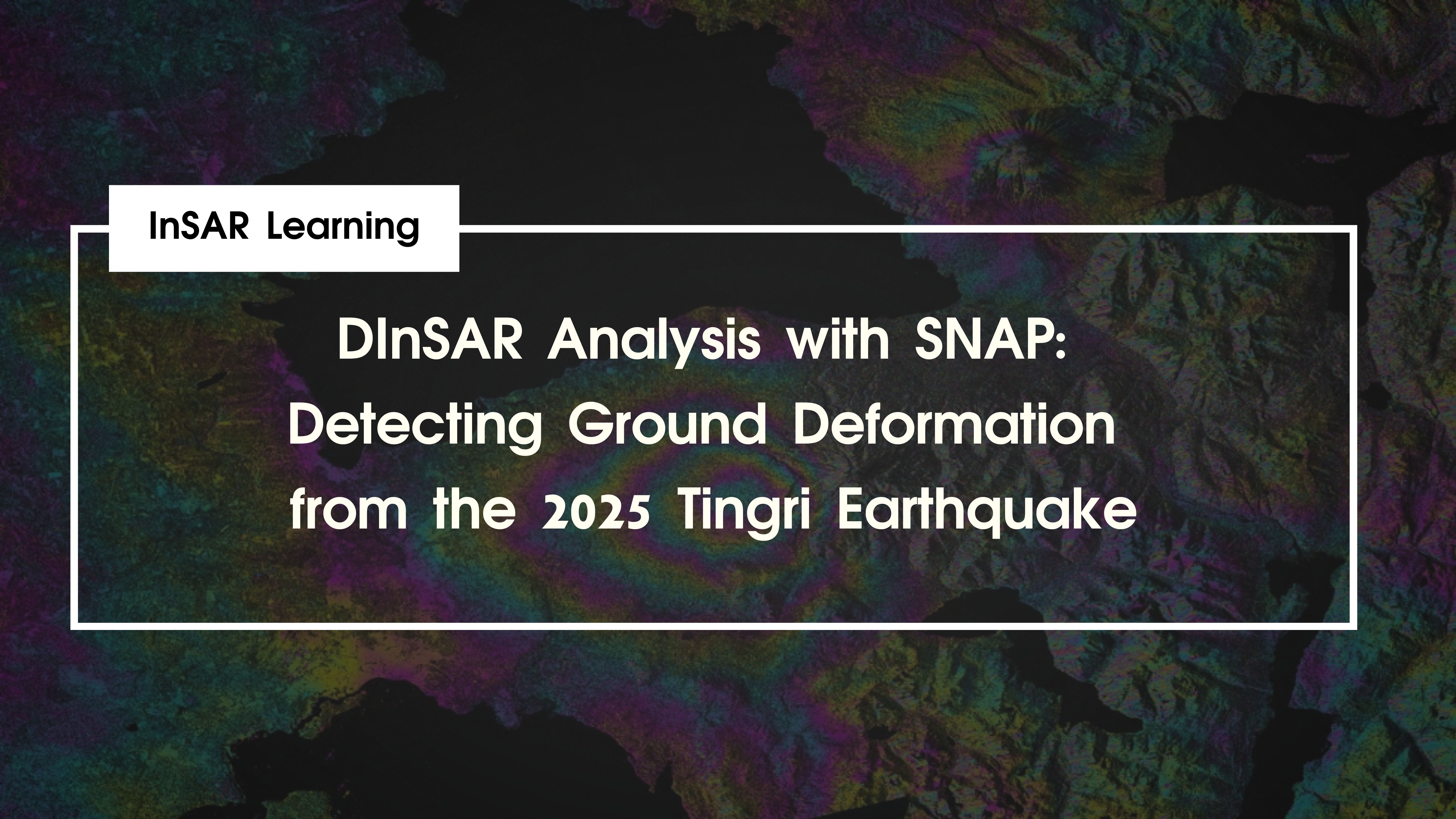 InSAR Learning

DInSAR Analysis with SNAP: Detecting Ground Deformation from the 2025 Tingri Earthquake